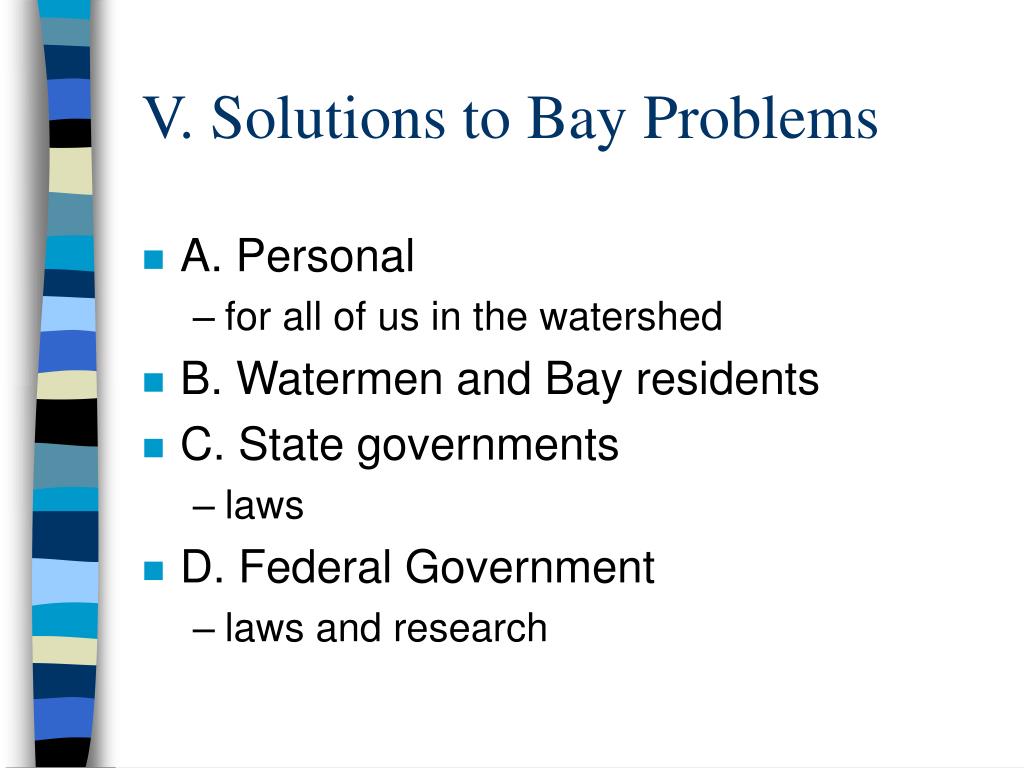 V. Solutions to Bay Problems

A. Personal
– for all of us in the watershed

B. Watermen and Bay residents

C. State governments
– laws

D. Federal Government
– laws and research